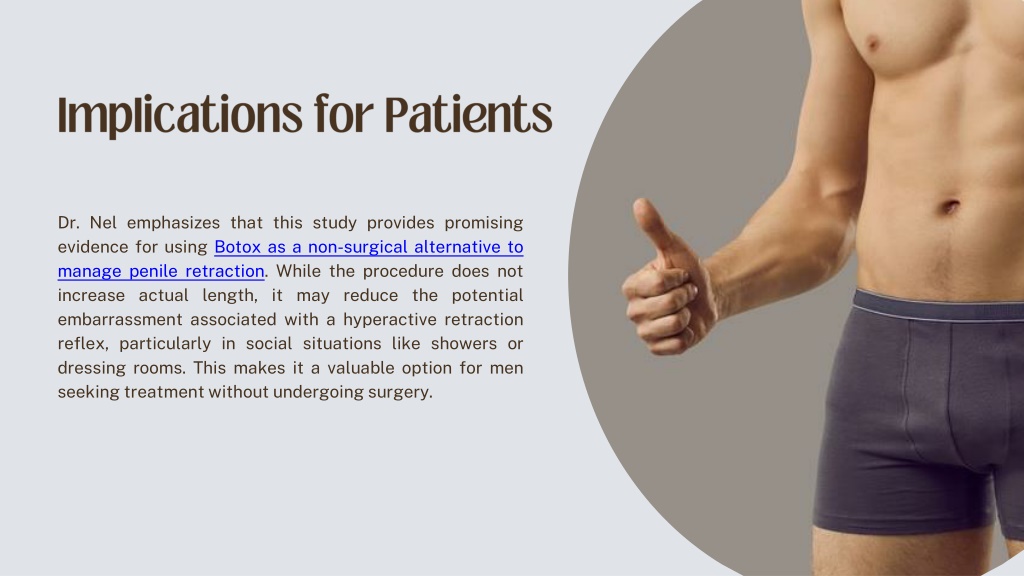 Implications for Patients

Dr. Nel emphasizes that this study provides promising evidence for using Botox as a non-surgical alternative to manage penile retraction. While the procedure does not increase actual length, it may reduce the potential embarrassment associated with a hyperactive retraction reflex, particularly in social situations like showers or dressing rooms. This makes it a valuable option for men seeking treatment without undergoing surgery.